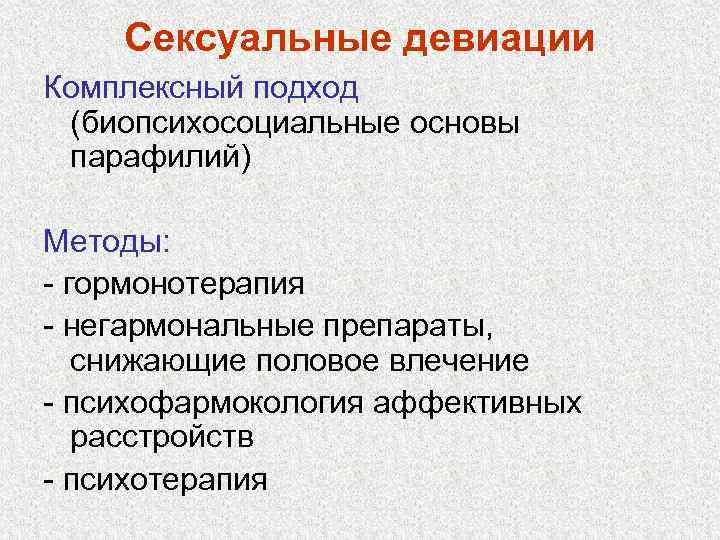 Сексуальные девиации

Комплексный подход (биопсихосоциальные основы парафилий)

Методы:
- гормонотерапия
- негармональные препараты, снижающие половое влечение
- психофармокология аффективных расстройств
- психотерапия